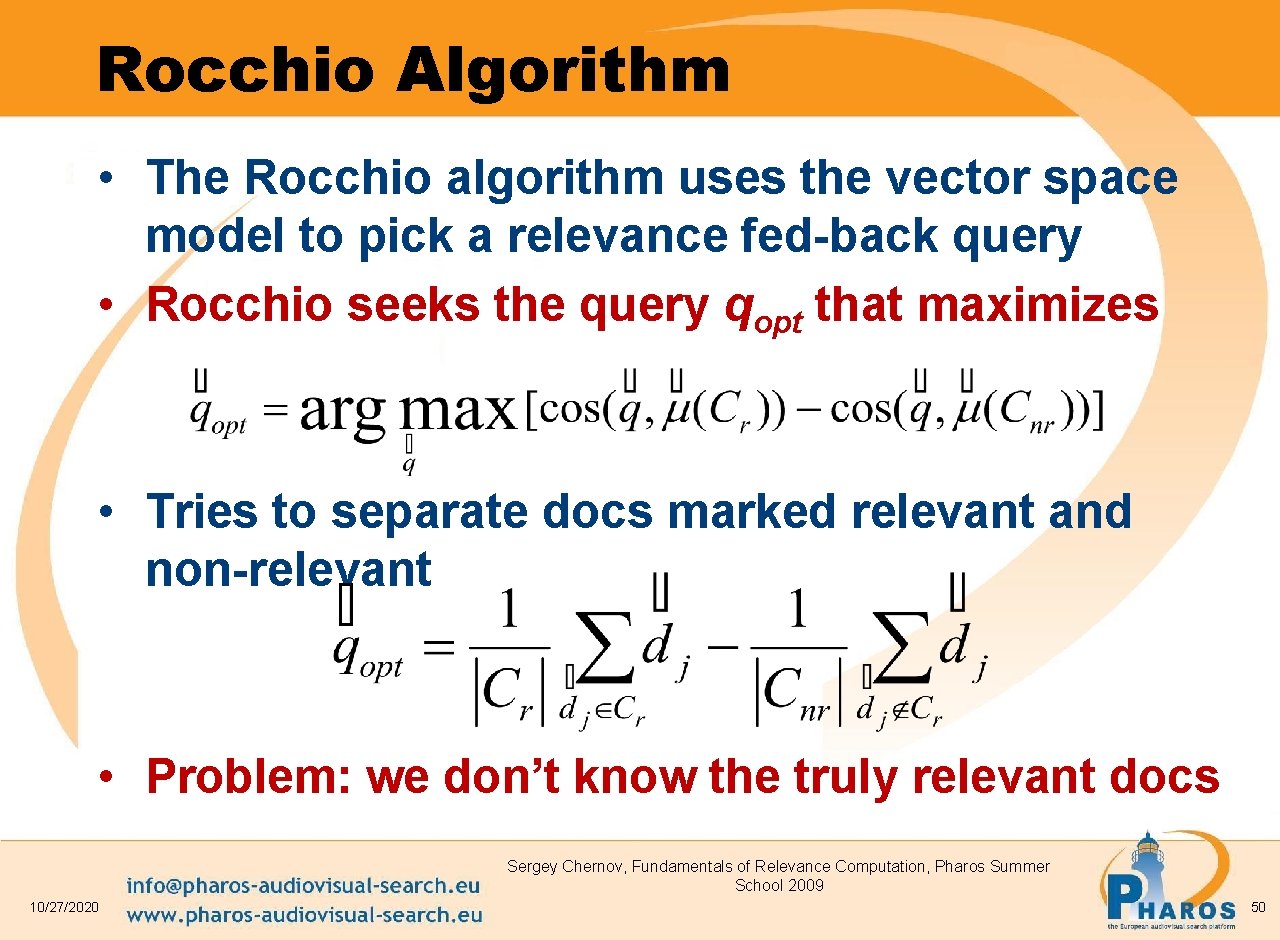 Rocchio Algorithm

• The Rocchio algorithm uses the vector space model to pick a relevance fed-back query

• Rocchio seeks the query $q_{opt}$ that maximizes

$\vec{q}_{opt} = \arg\max_{\vec{q}} [\cos(\vec{q}, \vec{\mu}(C_r)) - \cos(\vec{q}, \vec{\mu}(C_{nr}))]$

• Tries to separate docs marked relevant and non-relevant

$\vec{q}_{opt} = \frac{1}{|C_r|} \sum_{\vec{d}_j \in C_r} \vec{d}_j - \frac{1}{|C_{nr}|} \sum_{\vec{d}_j \notin C_r} \vec{d}_j$

• Problem: we don't know the truly relevant docs

10/27/2020

info@pharos-audiovisual-search.eu
www.pharos-audiovisual-search.eu

Sergey Chernov, Fundamentals of Relevance Computation, Pharos Summer School 2009

PHAROS
the European audiovisual search platform

50